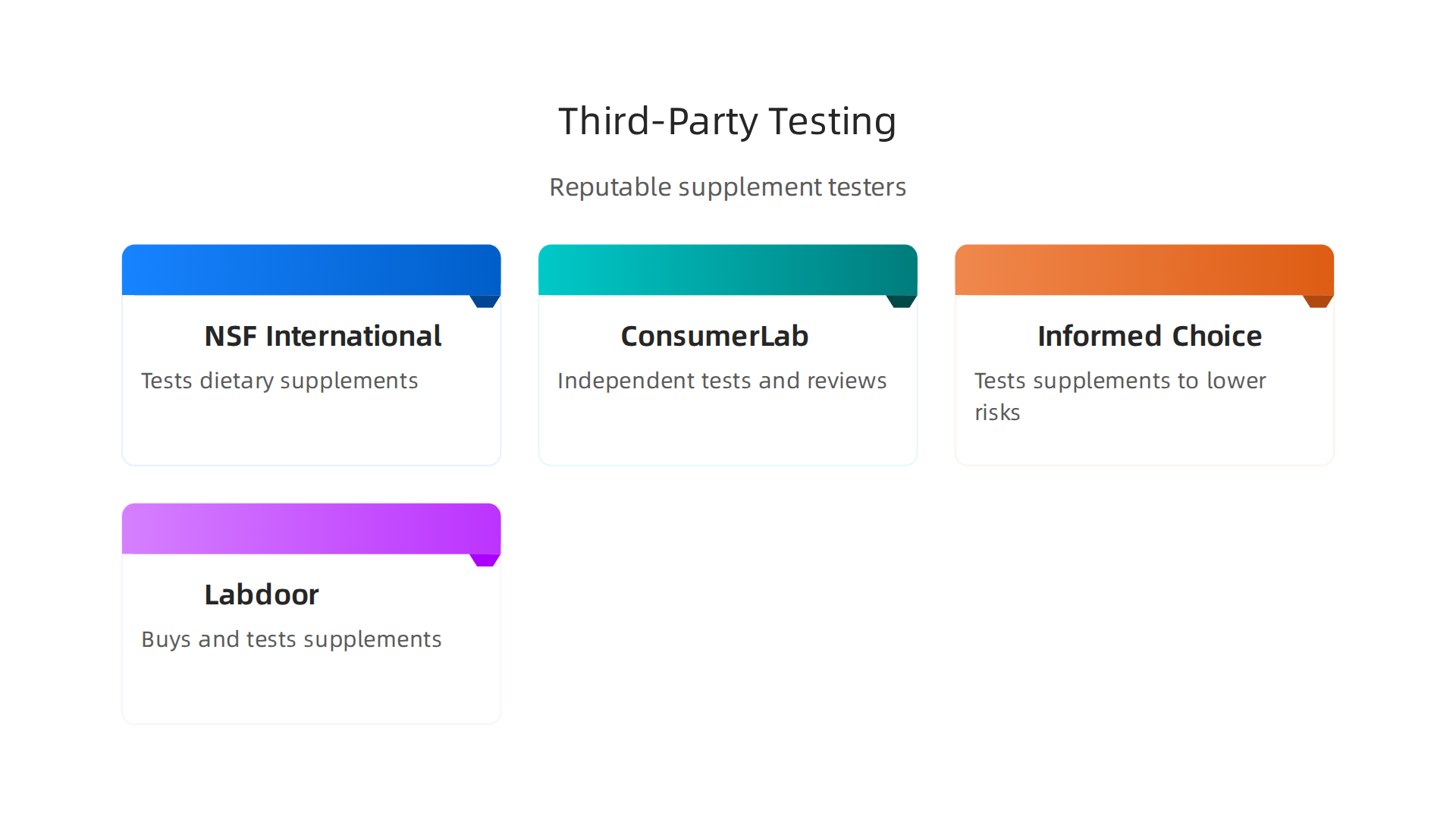 Third-Party Testing

Reputable supplement testers

NSF International

Tests dietary supplements

ConsumerLab

Independent tests and reviews

Informed Choice

Tests supplements to lower risks

Labdoor

Buys and tests supplements